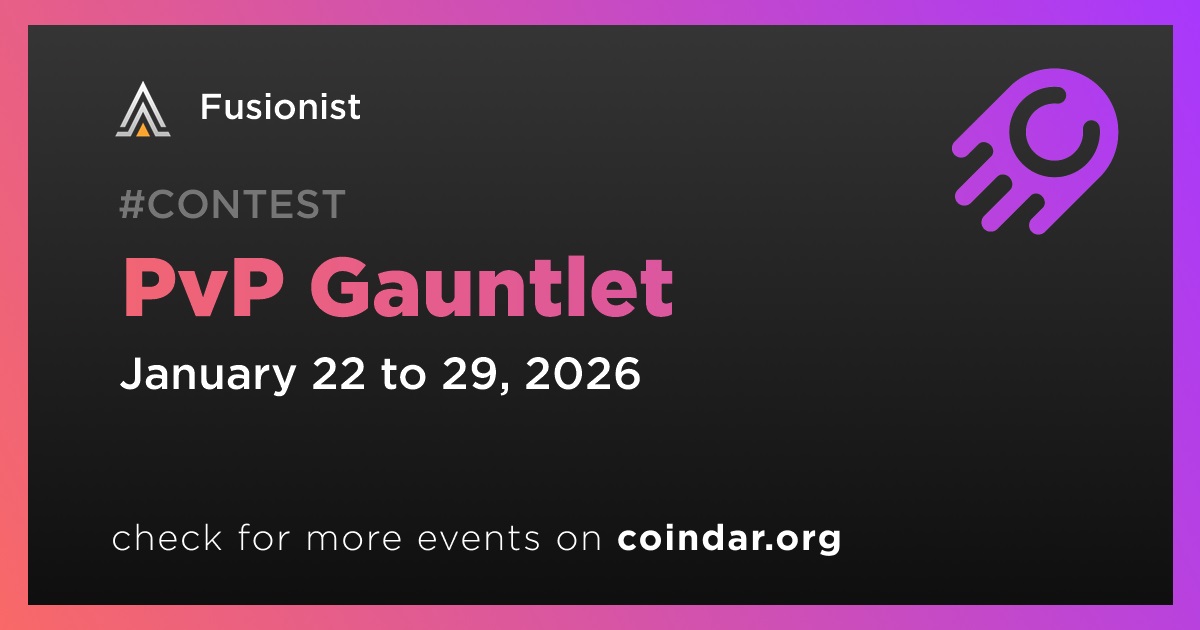 Fusionist

#CONTEST

PvP Gauntlet

January 22 to 29, 2026

check for more events on coindar.org